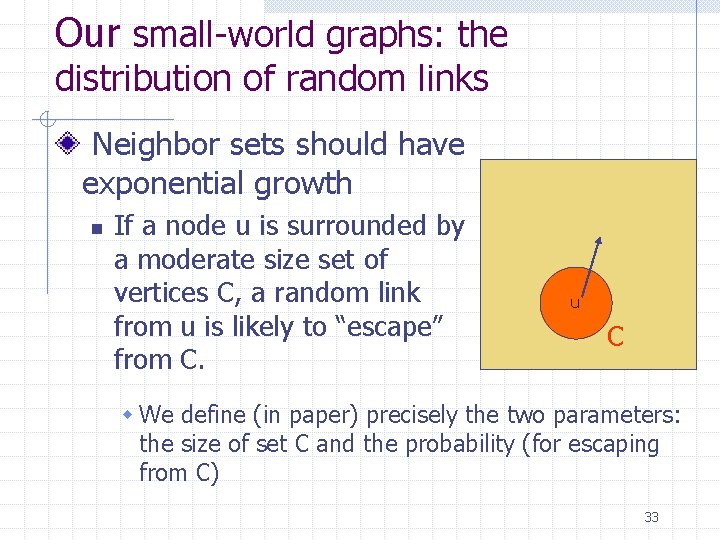 Our small-world graphs: the distribution of random links

Neighbor sets should have exponential growth

If a node u is surrounded by a moderate size set of vertices C, a random link from u is likely to “escape” from C.

u

C

We define (in paper) precisely the two parameters: the size of set C and the probability (for escaping from C)

33